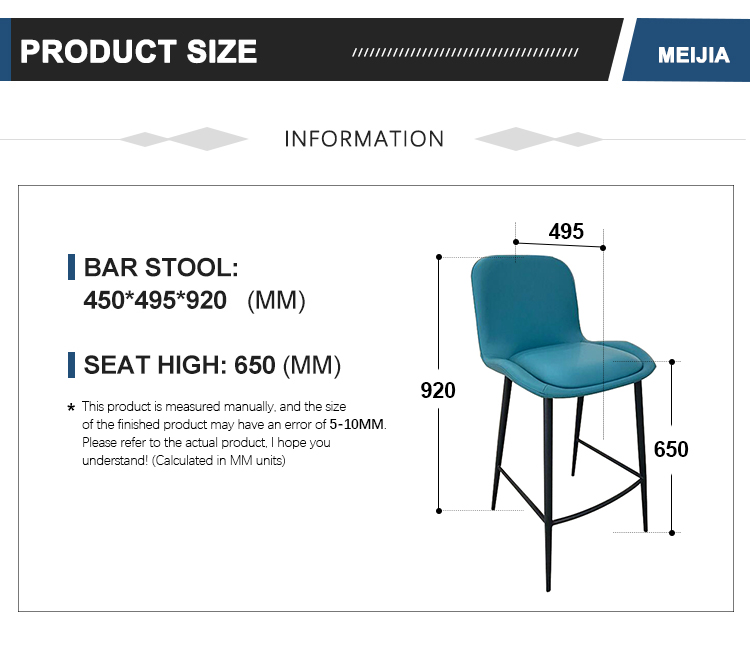 PRODUCT SIZE

MEIJIA

INFORMATION

BAR STOOL:
450*495*920 (MM)

SEAT HIGH: 650 (MM)

* This product is measured manually, and the size of the finished product may have an error of 5-10MM. Please refer to the actual product, I hope you understand! (Calculated in MM units)

495

920

650